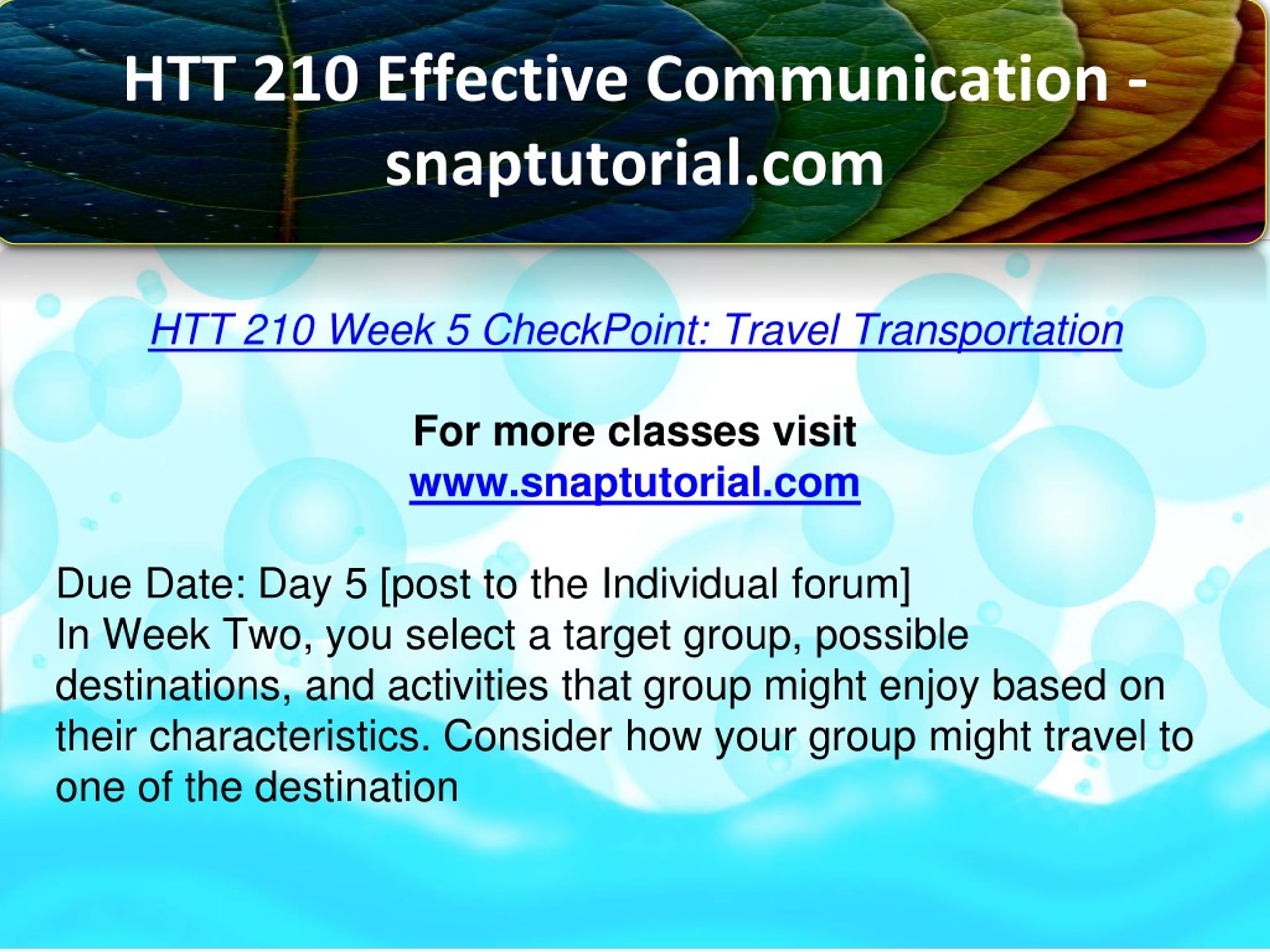 HTT 210 Effective Communication - snaptutorial.com

HTT 210 Week 5 CheckPoint: Travel Transportation

For more classes visit
www.snaptutorial.com

Due Date: Day 5 [post to the Individual forum]
In Week Two, you select a target group, possible destinations, and activities that group might enjoy based on their characteristics. Consider how your group might travel to one of the destination